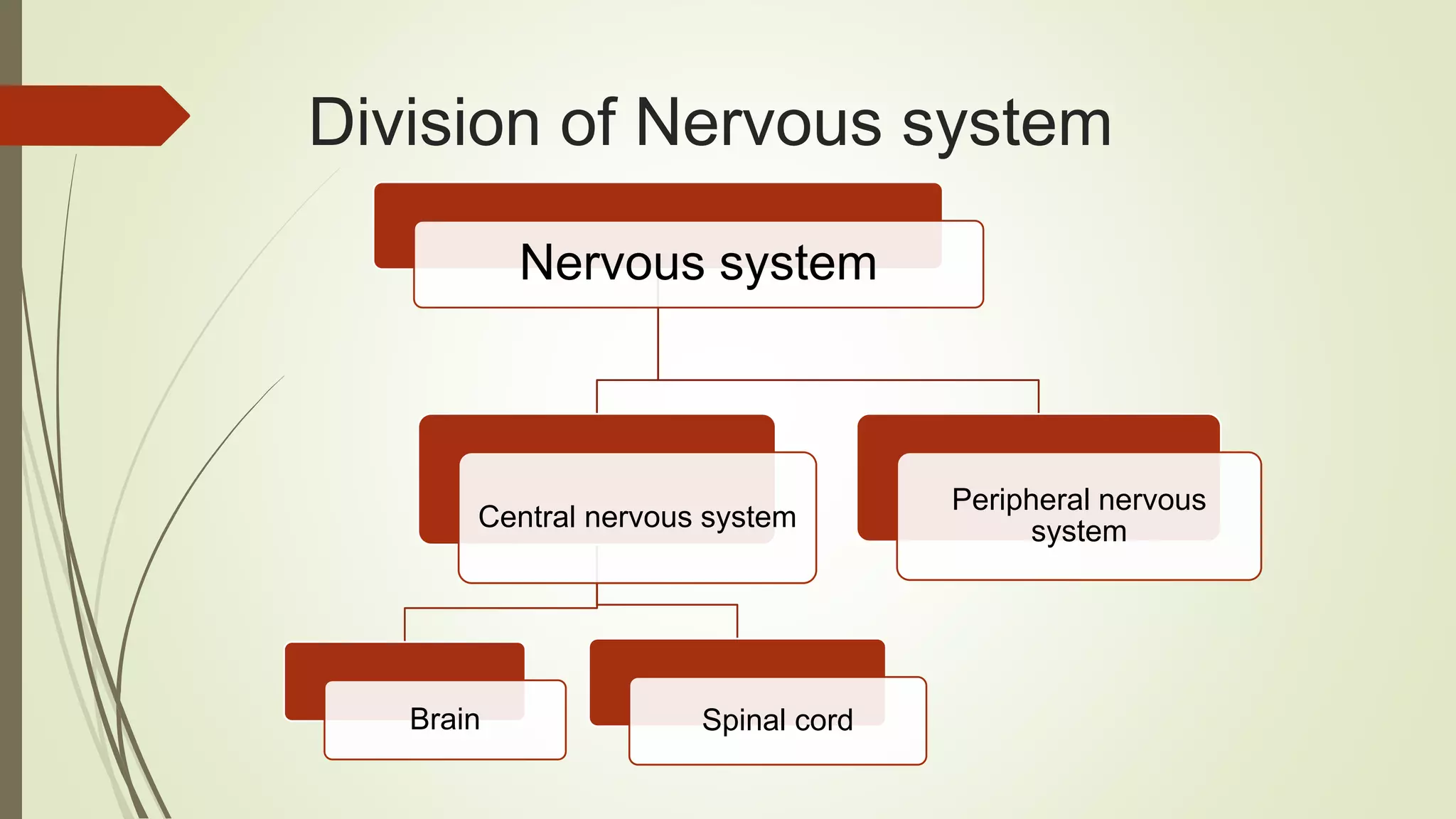 Division of Nervous system

Nervous system

Central nervous system

Peripheral nervous system

Brain

Spinal cord